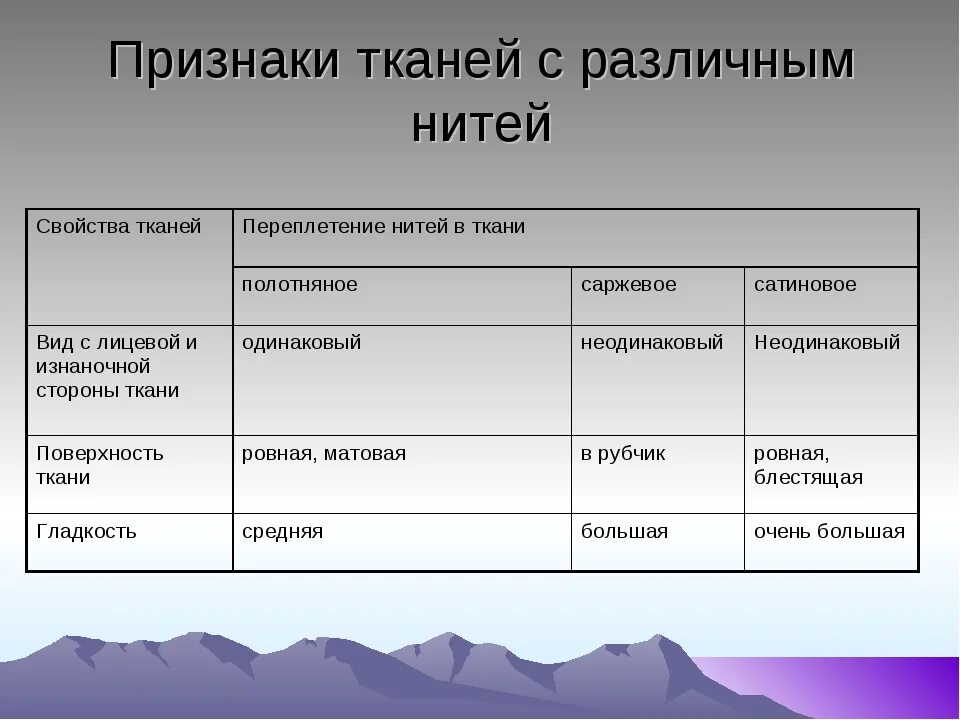 Признаки тканей с различным нитей

| Свойства тканей | Переплетение нитей в ткани | | |
|---|---|---|---|
| | полотняное | саржевое | сатиновое |
| Вид с лицевой и изнаночной стороны ткани | одинаковый | неодинаковый | Неодинаковый |
| Поверхность ткани | ровная, матовая | в рубчик | ровная, блестящая |
| Гладкость | средняя | большая | очень большая |